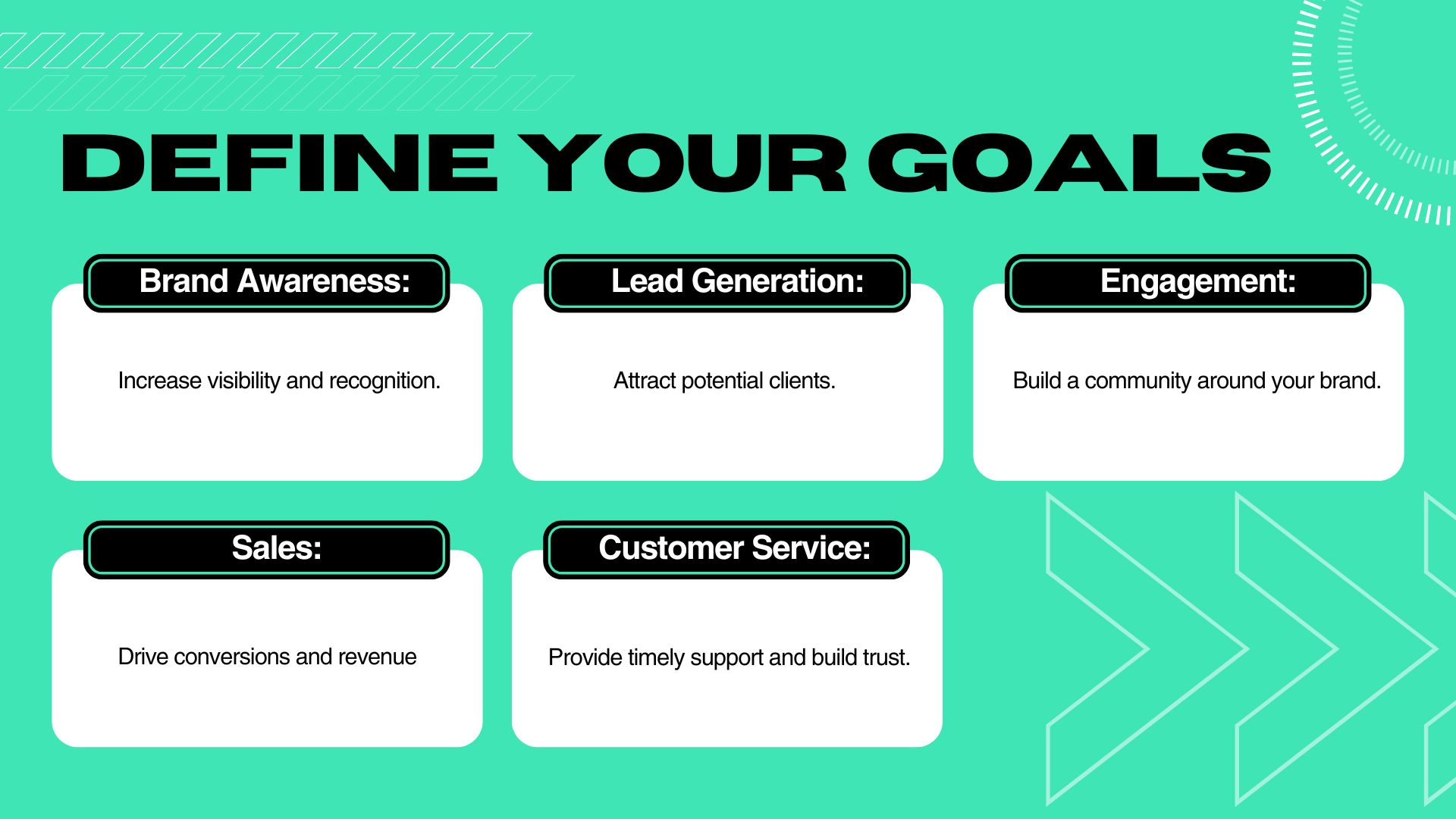 DEFINE YOUR GOALS

Brand Awareness:

Increase visibility and recognition.

Lead Generation:

Attract potential clients.

Engagement:

Build a community around your brand.

Sales:

Drive conversions and revenue

Customer Service:

Provide timely support and build trust.